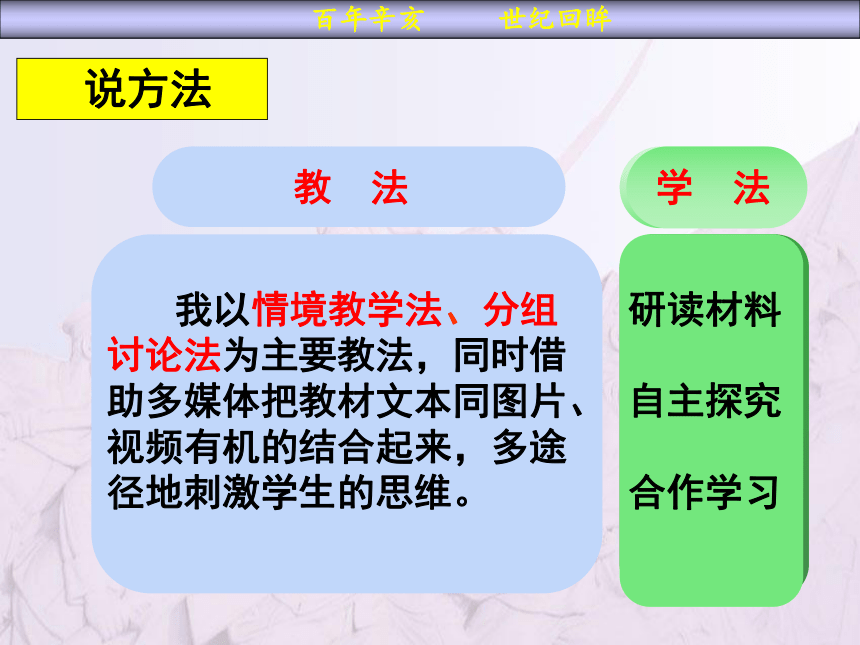 百年辛亥　　世纪回眸

说方法

教　法

我以情境教学法、分组讨论法为主要教法，同时借助多媒体把教材文本同图片、视频有机的结合起来，多途径地刺激学生的思维。

学　法

研读材料

自主探究

合作学习